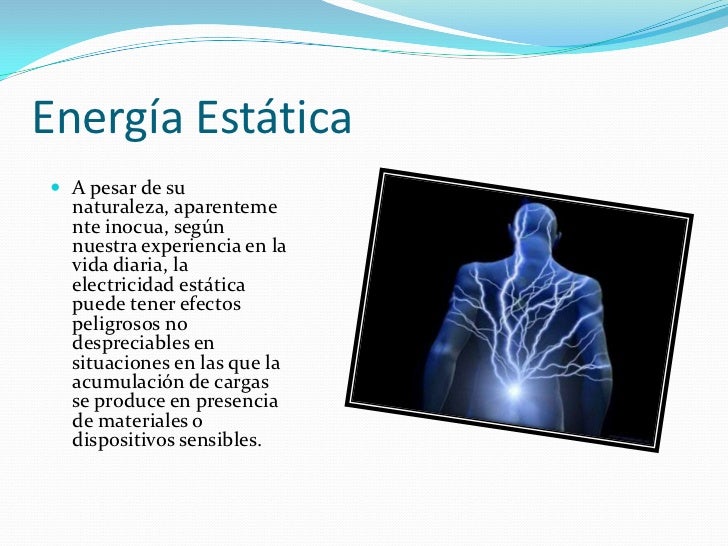 Energía Estática

A pesar de su naturaleza, aparentemente inocua, según nuestra experiencia en la vida diaria, la electricidad estática puede tener efectos peligrosos no despreciables en situaciones en las que la acumulación de cargas se produce en presencia de materiales o dispositivos sensibles.